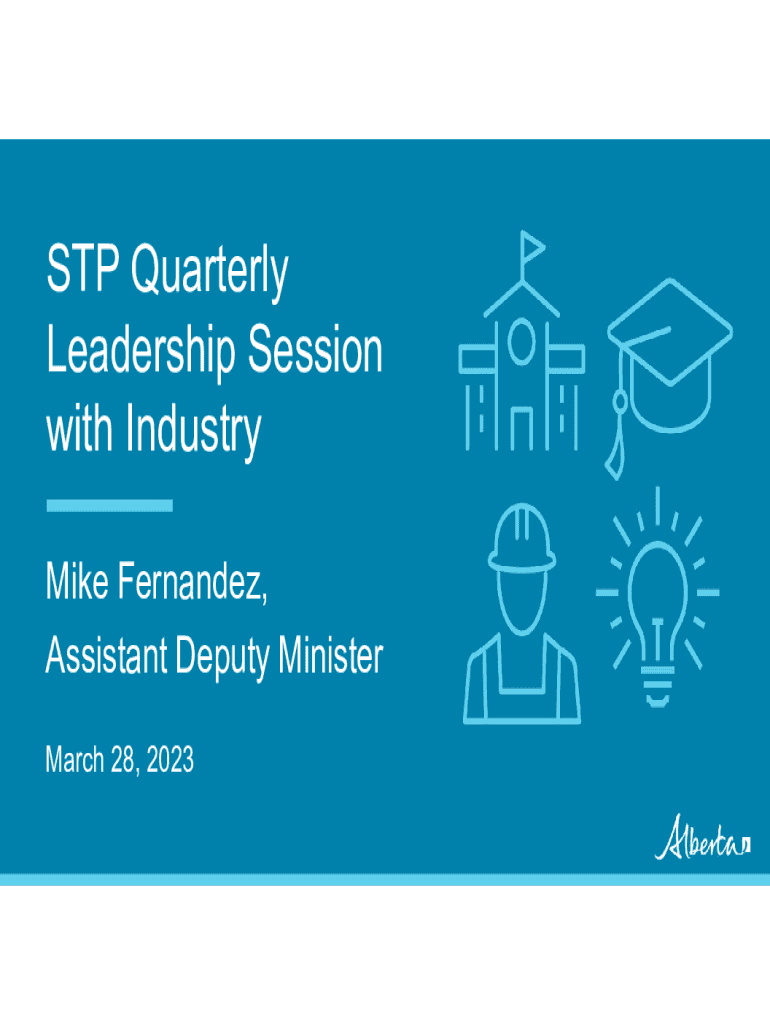 STP Quarterly Leadership Session with Industry

Mike Fernandez,

Assistant Deputy Minister

March 28, 2023

Alberta